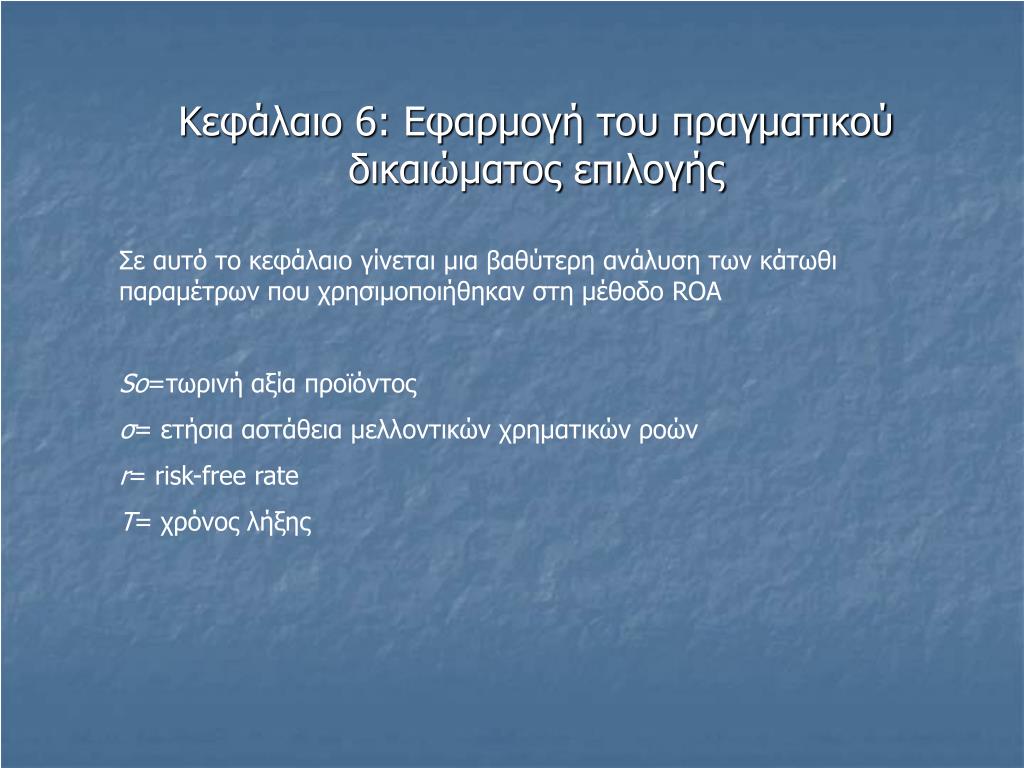 Κεφάλαιο 6: Εφαρμογή του πραγματικού δικαιώματος επιλογής

Σε αυτό το κεφάλαιο γίνεται μια βαθύτερη ανάλυση των κάτωθι παραμέτρων που χρησιμοποιήθηκαν στη μέθοδο ROA

So=τωρινή αξία προϊόντος

σ= ετήσια αστάθεια μελλοντικών χρηματικών ροών

r= risk-free rate

T= χρόνος λήξης